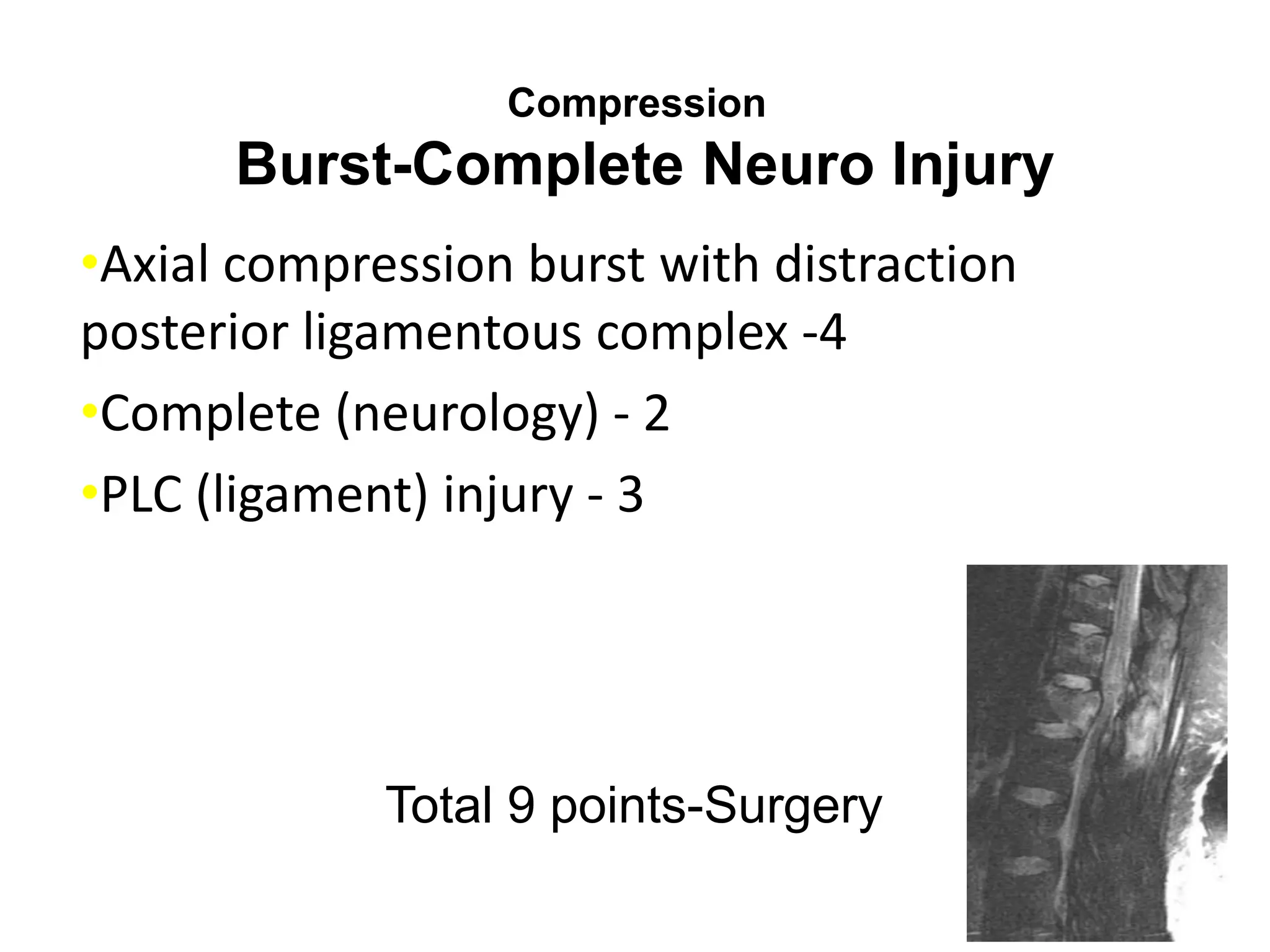 Compression
Burst-Complete Neuro Injury

•Axial compression burst with distraction posterior ligamentous complex -4

•Complete (neurology) - 2

•PLC (ligament) injury - 3

Total 9 points-Surgery